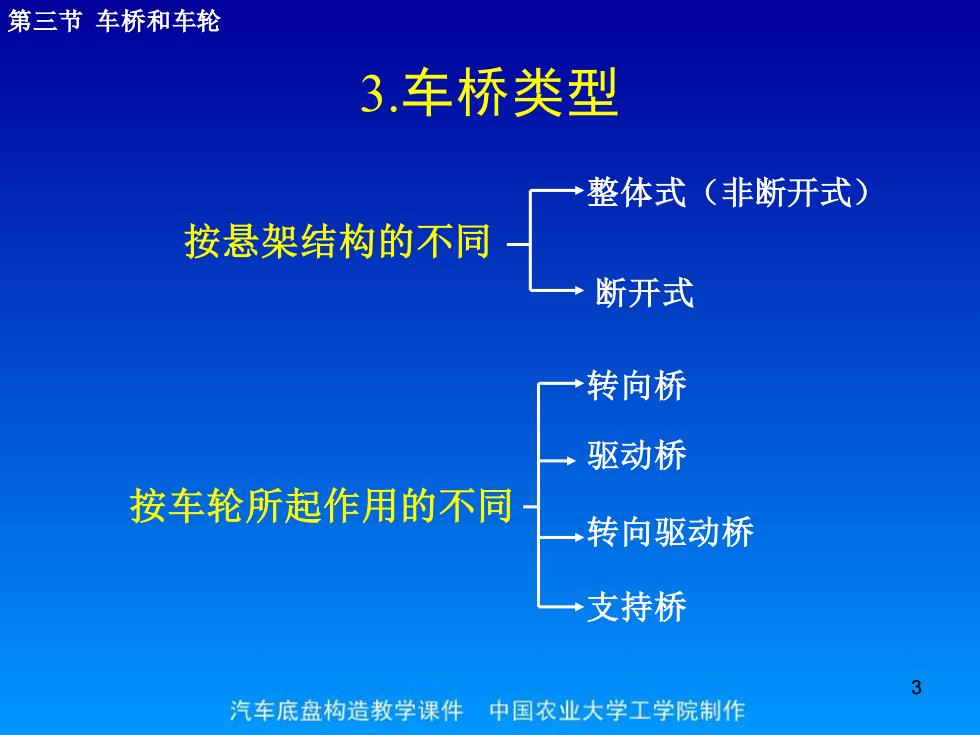 第三节 车桥和车轮

3.车桥类型

按悬架结构的不同

整体式（非断开式）

断开式

按车轮所起作用的不同

转向桥

驱动桥

转向驱动桥

支持桥

3

汽车底盘构造教学课件 中国农业大学工学院制作